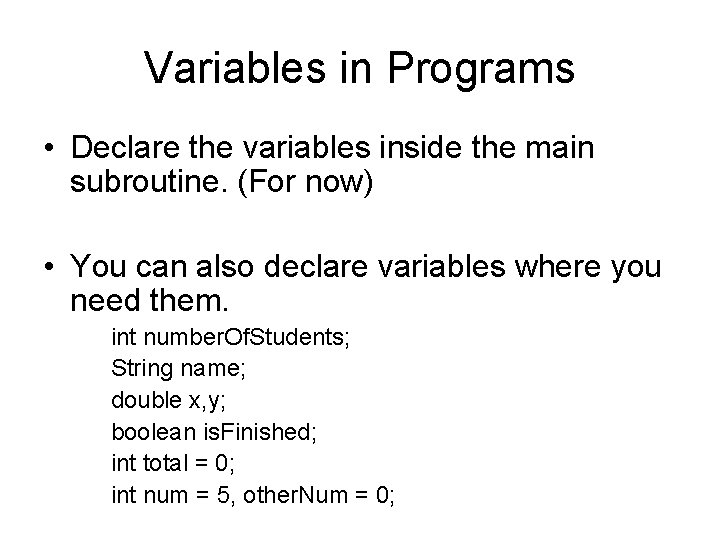 Variables in Programs

• Declare the variables inside the main subroutine. (For now)

• You can also declare variables where you need them.

int numberOfStudents;
String name;
double x,y;
boolean isFinished;
int total = 0;
int num = 5, otherNum = 0;